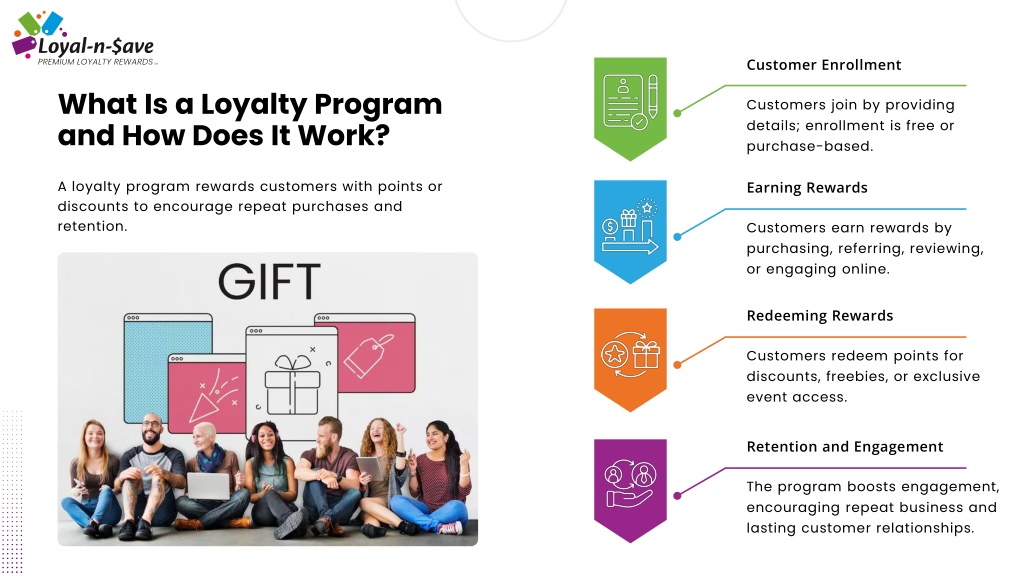 Loyal-n-$ave
PREMIUM LOYALTY REWARDS

What Is a Loyalty Program and How Does It Work?

A loyalty program rewards customers with points or discounts to encourage repeat purchases and retention.

GIFT

Customer Enrollment

Customers join by providing details; enrollment is free or purchase-based.

Earning Rewards

Customers earn rewards by purchasing, referring, reviewing, or engaging online.

Redeeming Rewards

Customers redeem points for discounts, freebies, or exclusive event access.

Retention and Engagement

The program boosts engagement, encouraging repeat business and lasting customer relationships.